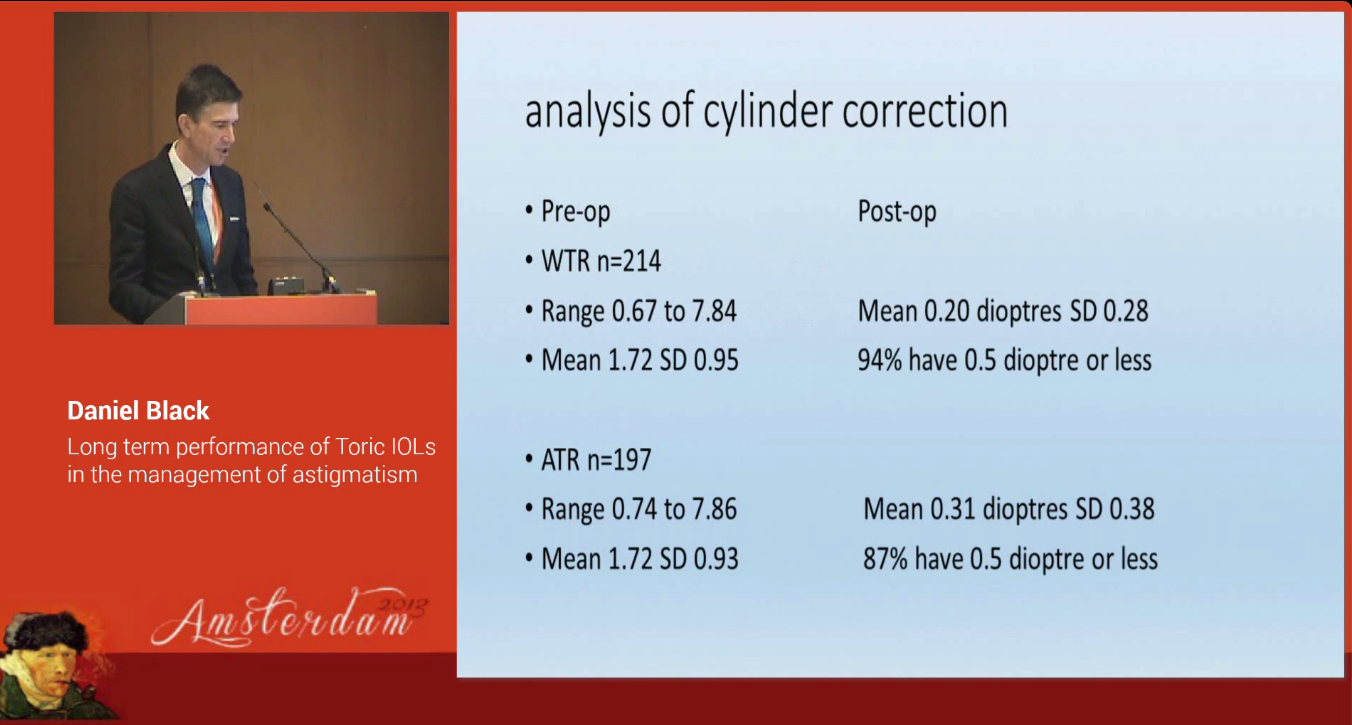 Daniel Black
Long term performance of Toric IOLs in the management of astigmatism

Amsterdam 2013

analysis of cylinder correction

• Pre-op
Post-op

• WTR n=214

• Range 0.67 to 7.84
Mean 0.20 dioptres SD 0.28

• Mean 1.72 SD 0.95
94% have 0.5 dioptre or less

• ATR n=197

• Range 0.74 to 7.86
Mean 0.31 dioptres SD 0.38

• Mean 1.72 SD 0.93
87% have 0.5 dioptre or less